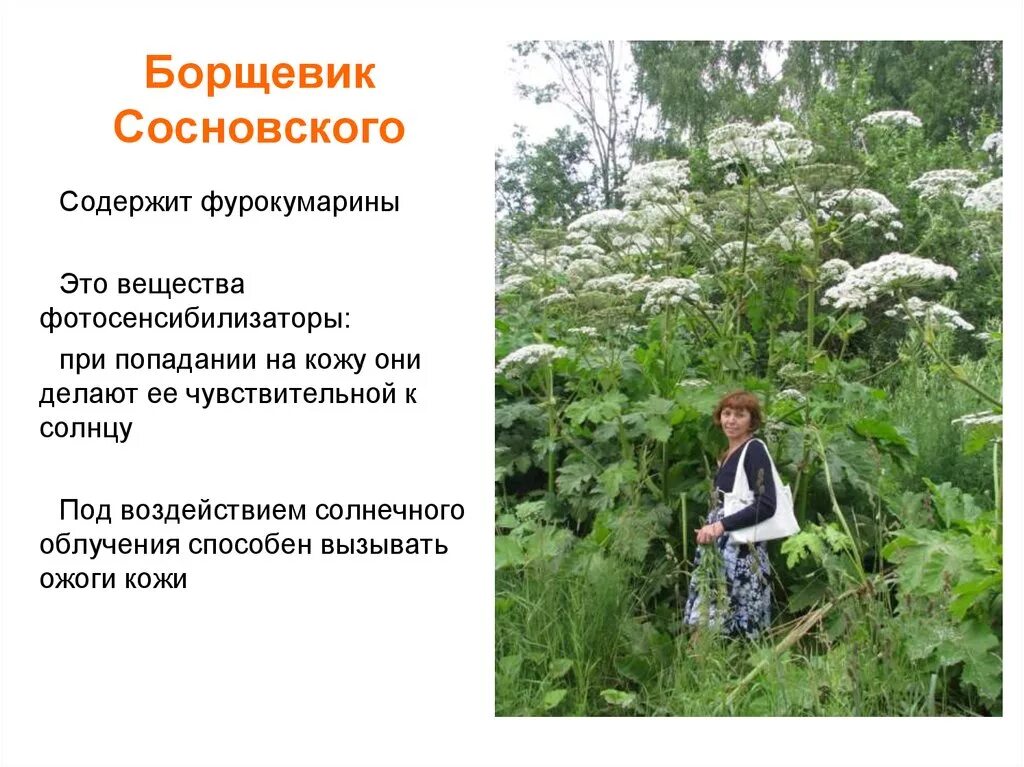 Борщевик Сосновского

Содержит фурокумарины

Это вещества фотосенсибилизаторы:

при попадании на кожу они делают ее чувствительной к солнцу

Под воздействием солнечного облучения способен вызывать ожоги кожи